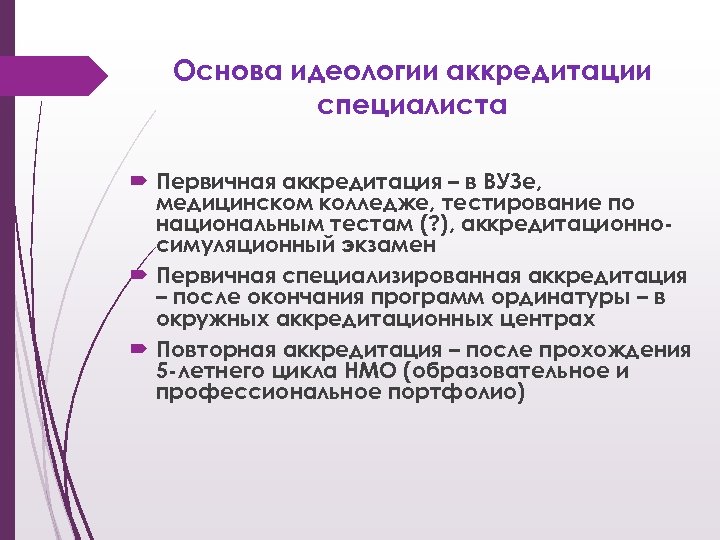 Основа идеологии аккредитации специалиста

Первичная аккредитация – в ВУЗе, медицинском колледже, тестирование по национальным тестам (?), аккредитационно-симуляционный экзамен

Первичная специализированная аккредитация – после окончания программ ординатуры – в окружных аккредитационных центрах

Повторная аккредитация – после прохождения 5-летнего цикла НМО (образовательное и профессиональное портфолио)